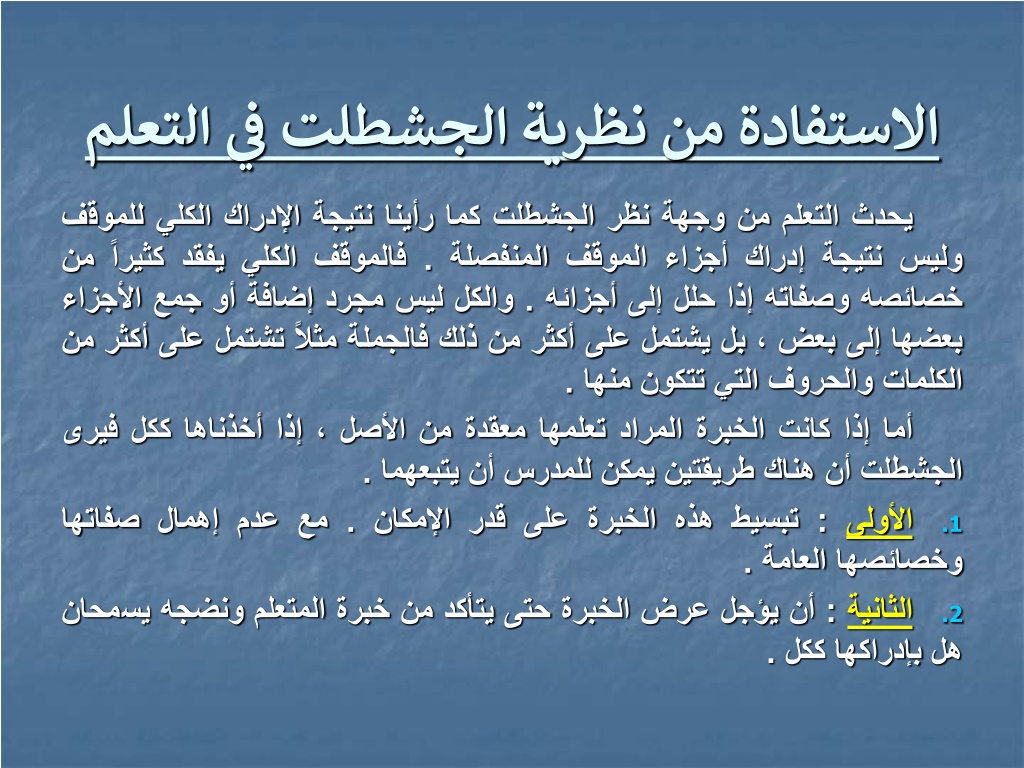 الاستفادة من نظرية الجشطلت في التعلم

يحدث التعلم من وجهة نظر الجشطلت كما رأينا نتيجة الإدراك الكلي للموقف وليس نتيجة إدراك أجزاء الموقف المنفصلة . فالموقف الكلي يفقد كثيراً من خصائصه وصفاته إذا حلل إلى أجزائه . والكل ليس مجرد إضافة أو جمع الأجزاء بعضها إلى بعض ، بل يشتمل على أكثر من ذلك فالجملة مثلاً تشتمل على أكثر من الكلمات والحروف التي تتكون منها .

أما إذا كانت الخبرة المراد تعلمها معقدة من الأصل ، إذا أخذناها ككل فيرى الجشطلت أن هناك طريقتين يمكن للمدرس أن يتبعهما .

1. الأولى : تبسيط هذه الخبرة على قدر الإمكان . مع عدم إهمال صفاتها وخصائصها العامة .

2. الثانية : أن يؤجل عرض الخبرة حتى يتأكد من خبرة المتعلم ونضجه يسمحان هل بإدراكها ككل .